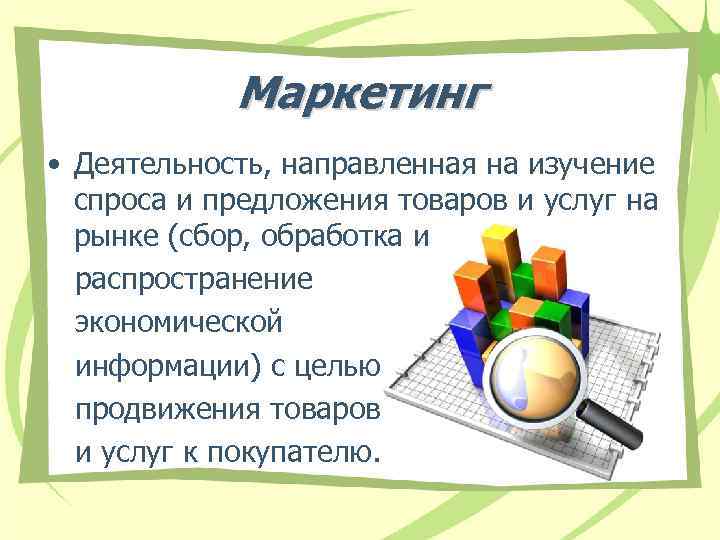 Маркетинг

• Деятельность, направленная на изучение спроса и предложения товаров и услуг на рынке (сбор, обработка и распространение экономической информации) с целью продвижения товаров и услуг к покупателю.